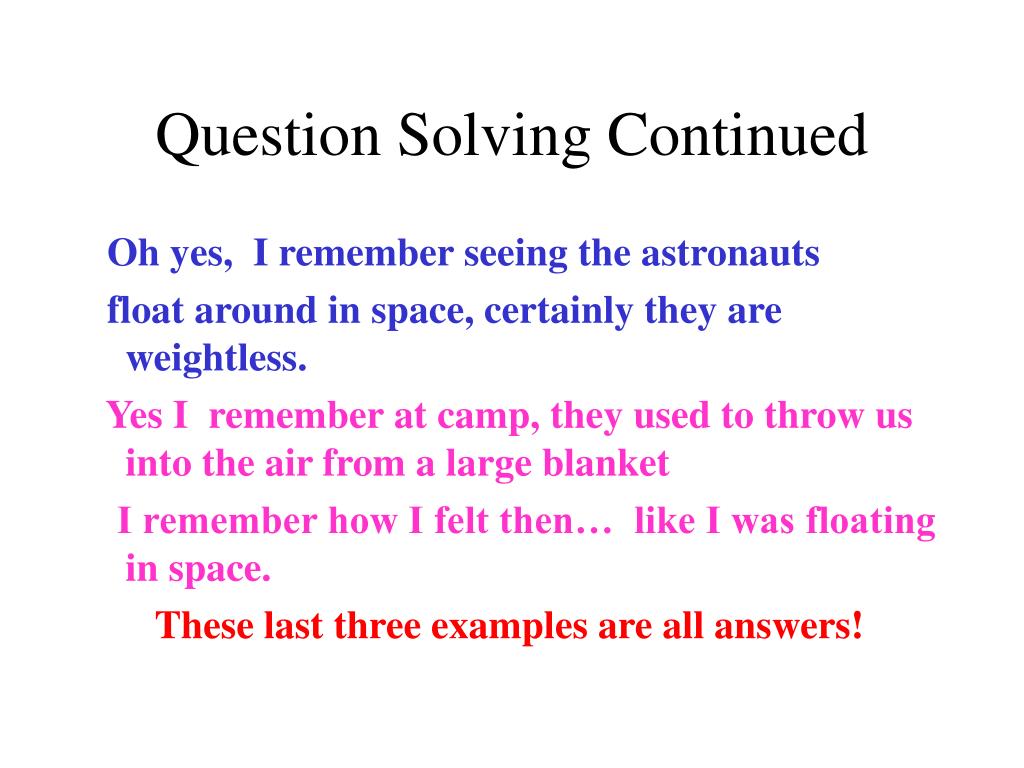 Question Solving Continued

Oh yes, I remember seeing the astronauts

float around in space, certainly they are weightless.

Yes I remember at camp, they used to throw us into the air from a large blanket

I remember how I felt then… like I was floating in space.

These last three examples are all answers!